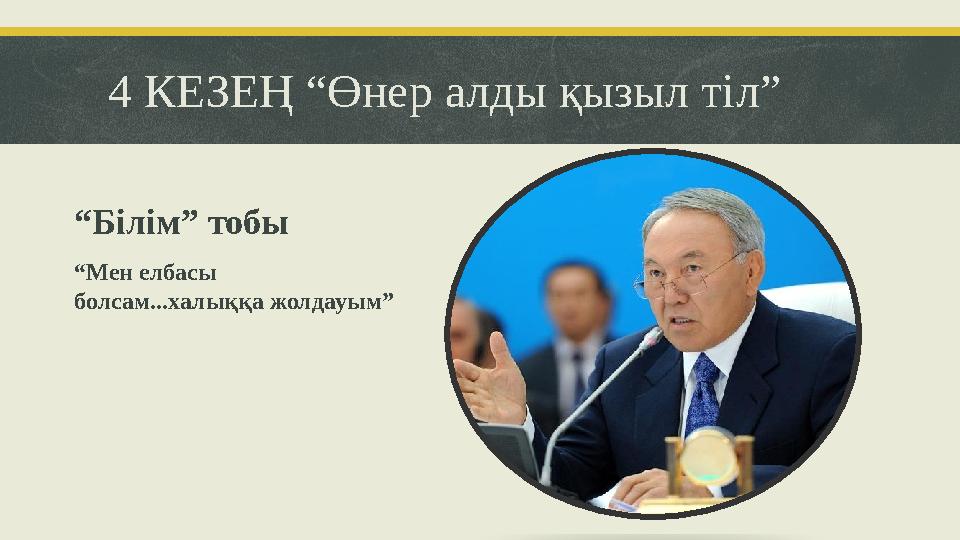 4 КЕЗЕҢ “Өнер алды қызыл тіл”

“Білім” тобы

“Мен елбасы болсам...халыққа жолдауым”